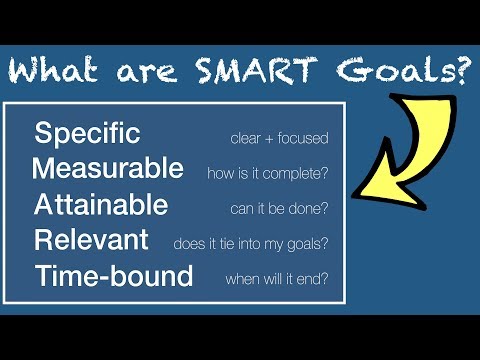 What are SMART Goals?

Specific clear + focused
Measurable how is it complete?
Attainable can it be done?
Relevant does it tie into my goals?
Time-bound when will it end?